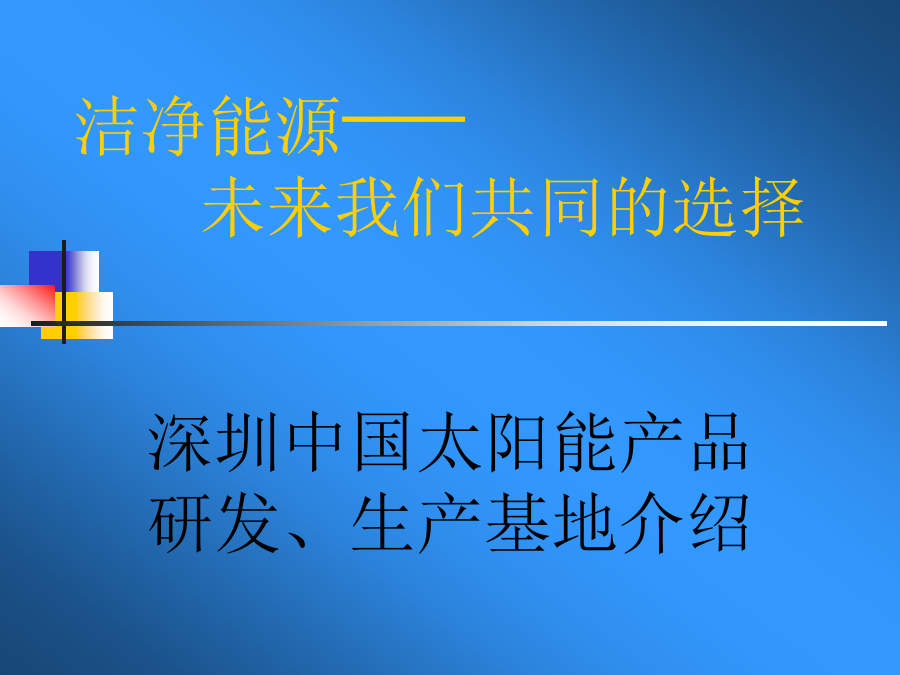 洁净能源——
未来我们共同的选择

深圳中国太阳能产品
研发、生产基地介绍